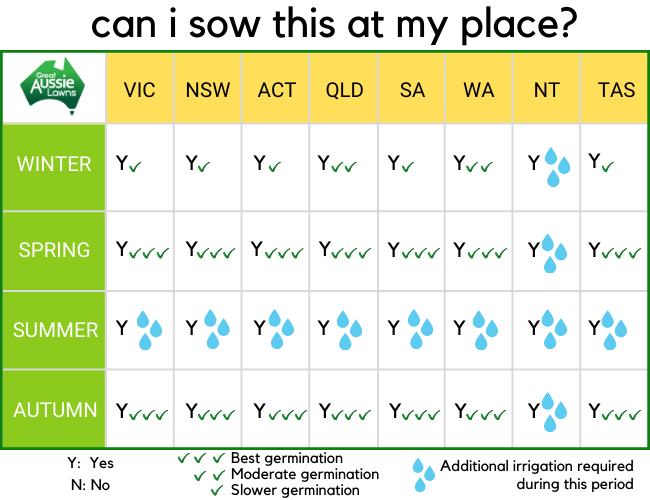 can i sow this at my place?

| Great Aussie Lawns | VIC | NSW | ACT | QLD | SA | WA | NT | TAS |
|---|---|---|---|---|---|---|---|---|
| WINTER | Y✓ | Y✓ | Y✓ | Y✓✓ | Y✓ | Y✓✓ | Y | Y✓ |
| SPRING | Y✓✓✓ | Y✓✓✓ | Y✓✓✓ | Y✓✓✓ | Y✓✓✓ | Y✓✓✓ | Y | Y✓✓✓ |
| SUMMER | Y | Y | Y | Y | Y | Y | Y | Y |
| AUTUMN | Y✓✓✓ | Y✓✓✓ | Y✓✓✓ | Y✓✓✓ | Y✓✓✓ | Y✓✓✓ | Y | Y✓✓✓ |

Y: Yes
N: No

✓✓✓ Best germination
✓✓ Moderate germination
✓ Slower germination

Additional irrigation required during this period